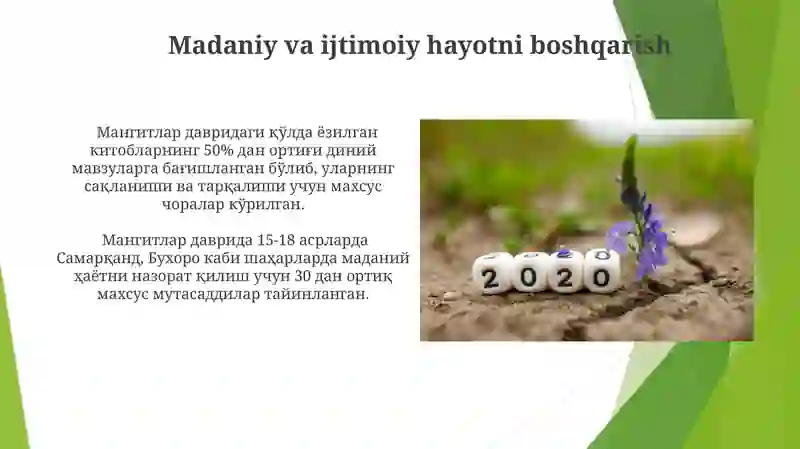 Madaniy va ijtimoiy hayotni boshqarish

Мангитлар давридаги қўлда ёзилган китобларнинг 50% дан ортиғи диний мавзуларга бағишланган бўлиб, уларнинг сақланиши ва тарқалиши учун махсус чоралар кўрилган.

Мангитлар даврида 15-18 асрларда Самарқанд, Бухоро каби шаҳарларда маданий ҳаётни назорат қилиш учун 30 дан ортиқ махсус мутасаддилар тайинланган.

2020